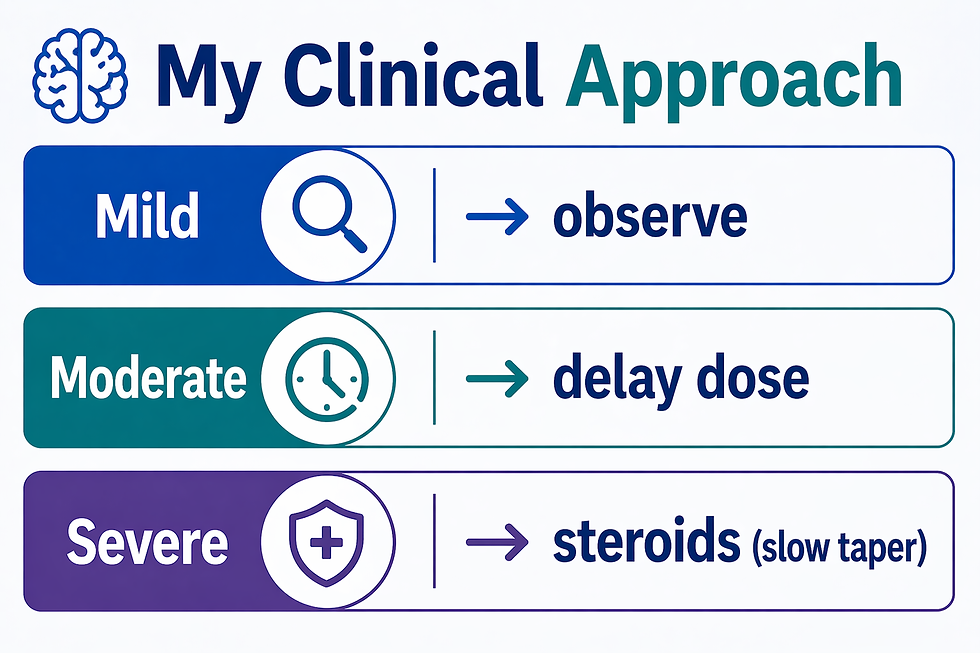 My Clinical Approach

Mild → observe

Moderate → delay dose

Severe → steroids (slow taper)